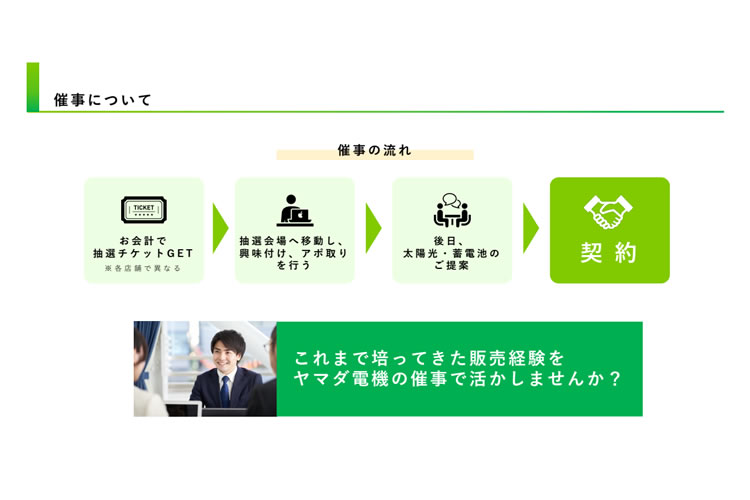 催事について

催事の流れ

TICKET

お会計で
抽選チケットGET
※各店舗で異なる

抽選会場へ移動し、
興味付け、アポ取り
を行う

後日、
太陽光・蓄電池の
ご提案

契約

これまで培ってきた販売経験を
ヤマダ電機の催事で活かしませんか？